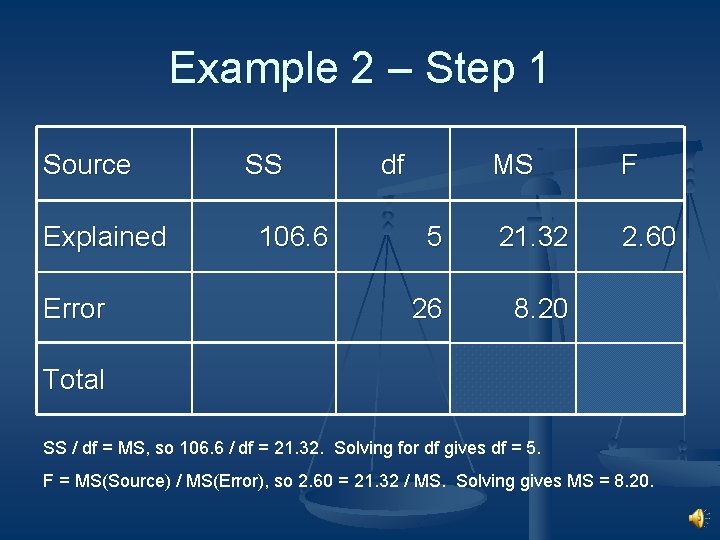 Example 2 – Step 1

| Source | SS | df | MS | F |
|---|---|---|---|---|
| Explained | 106.6 | 5 | 21.32 | 2.60 |
| Error | | 26 | 8.20 | |
| Total | | | | |

SS / df = MS, so 106.6 / df = 21.32. Solving for df gives df = 5.

F = MS(Source) / MS(Error), so 2.60 = 21.32 / MS. Solving gives MS = 8.20.